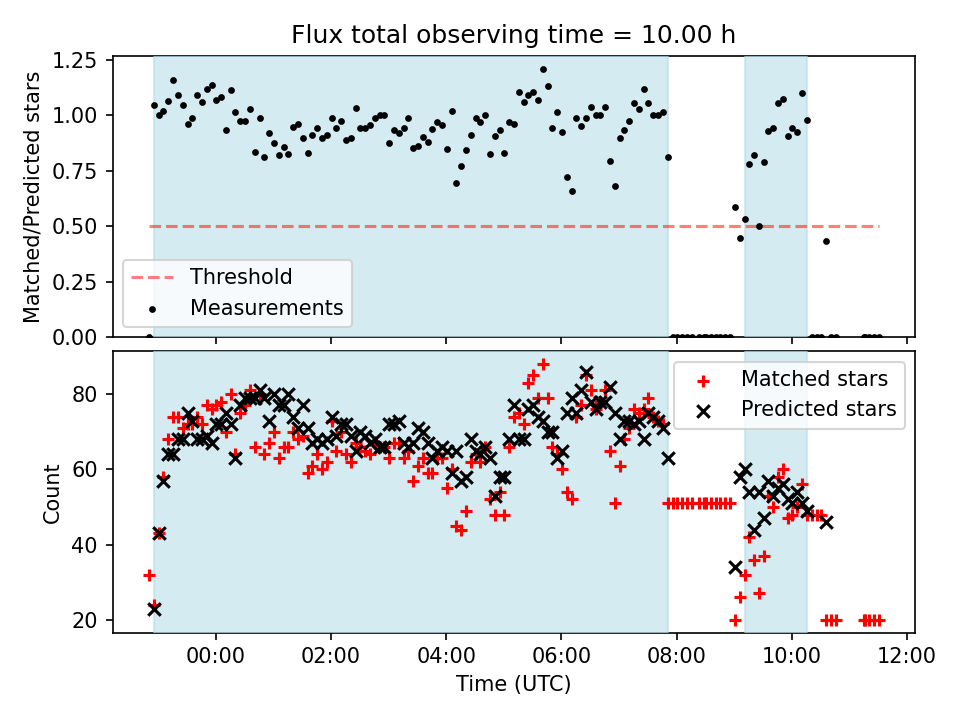 Flux total observing time = 10.00 h

Matched/Predicted stars

1.25
1.00
0.75
0.50
0.25
0.00

Threshold
Measurements

Count

80
60
40
20

Matched stars
Predicted stars

00:00
02:00
04:00
06:00
08:00
10:00
12:00

Time (UTC)